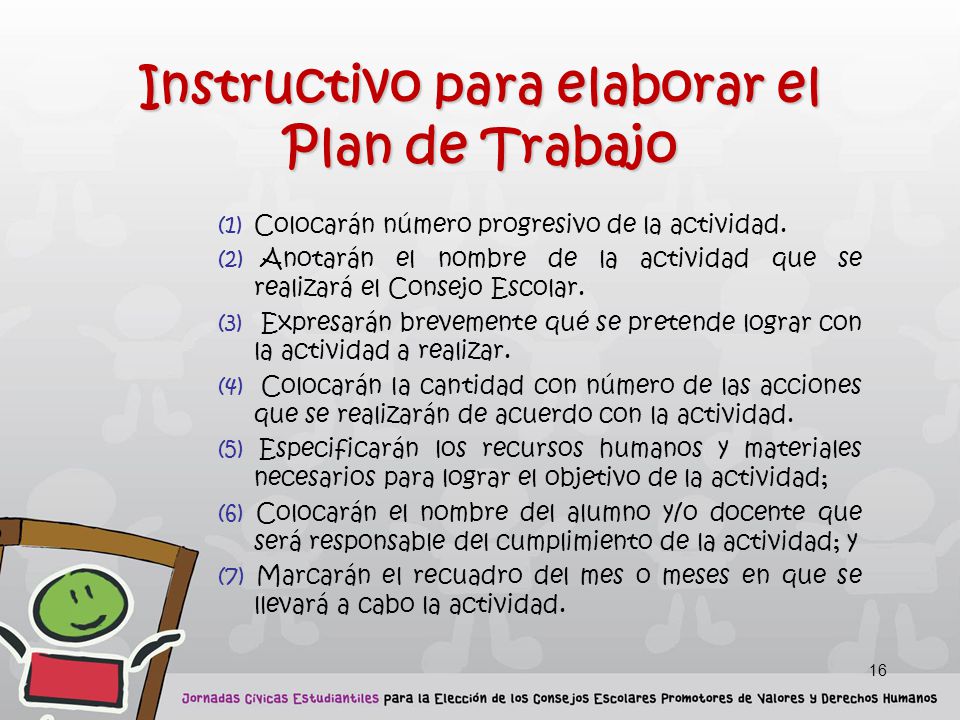 Instructivo para elaborar el Plan de Trabajo

(1) Colocarán número progresivo de la actividad.

(2) Anotarán el nombre de la actividad que se realizará el Consejo Escolar.

(3) Expresarán brevemente qué se pretende lograr con la actividad a realizar.

(4) Colocarán la cantidad con número de las acciones que se realizarán de acuerdo con la actividad.

(5) Especificarán los recursos humanos y materiales necesarios para lograr el objetivo de la actividad;

(6) Colocarán el nombre del alumno y/o docente que será responsable del cumplimiento de la actividad; y

(7) Marcarán el recuadro del mes o meses en que se llevará a cabo la actividad.

16

Jornadas Cívicas Estudiantiles para la Elección de los Consejos Escolares Promotores de Valores y Derechos Humanos